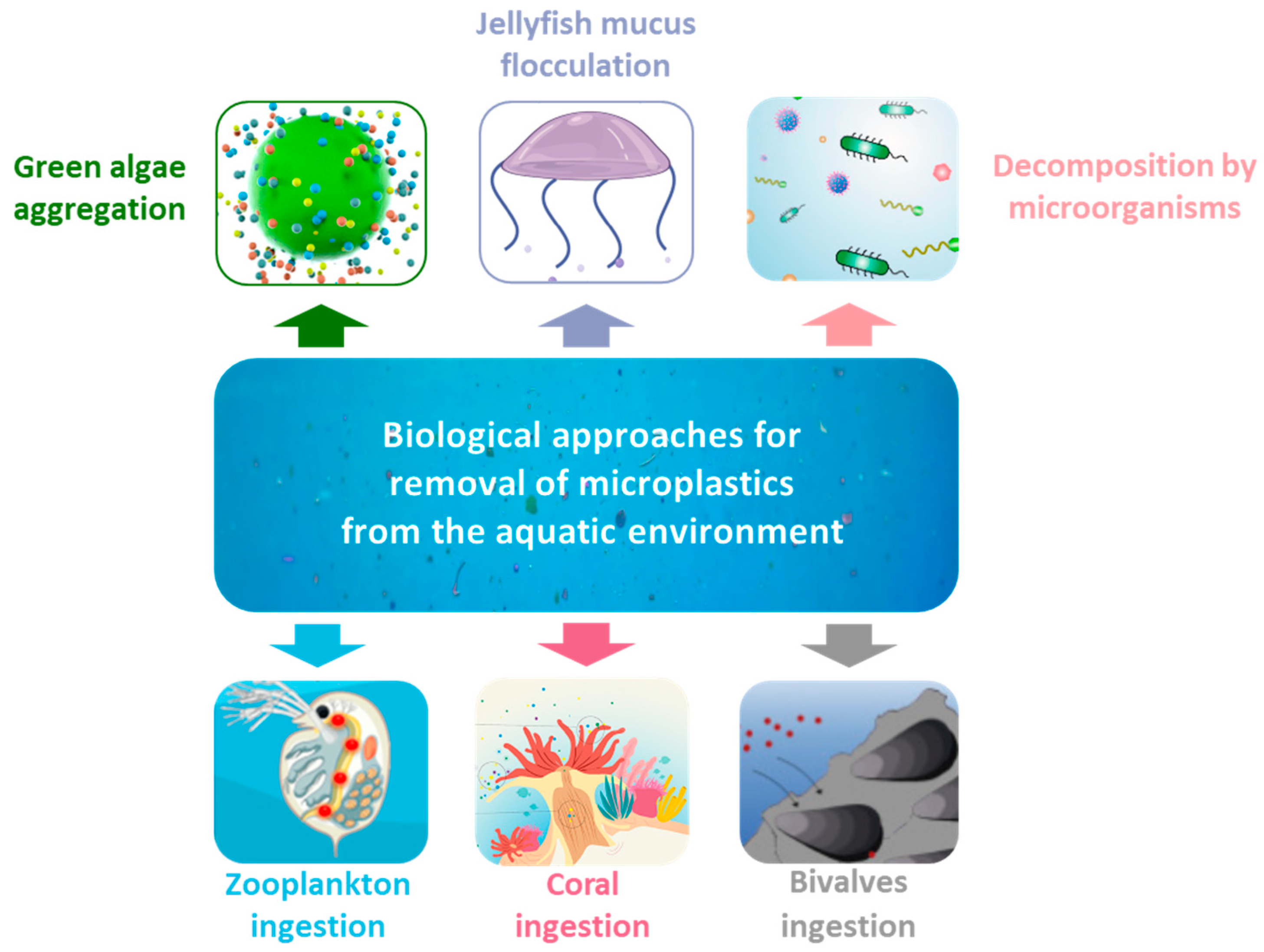 Jellyfish mucus flocculation

Green algae aggregation

Decomposition by microorganisms

Biological approaches for removal of microplastics from the aquatic environment

Zooplankton ingestion

Coral ingestion

Bivalves ingestion